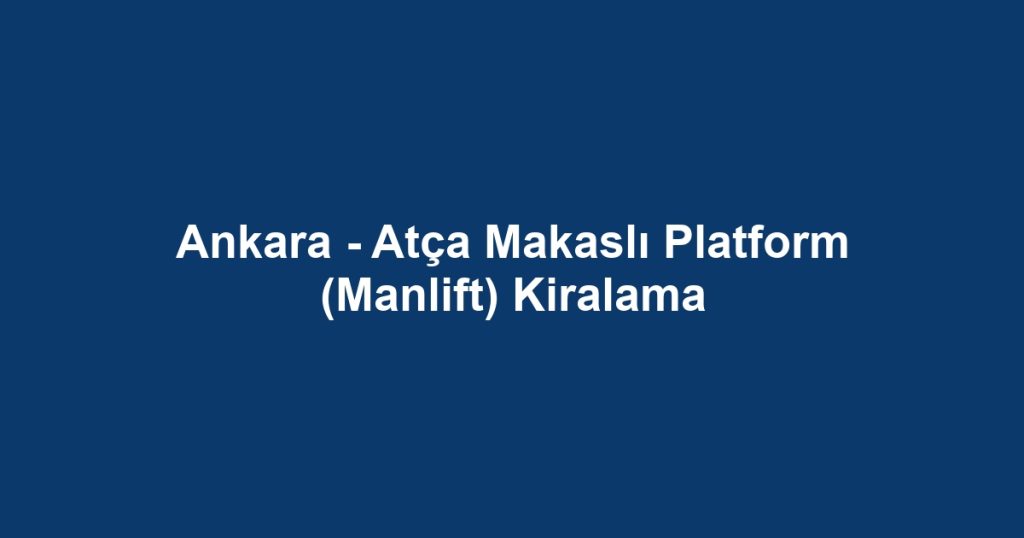 Ankara - Atça Makaslı Platform (Manlift) Kiralama